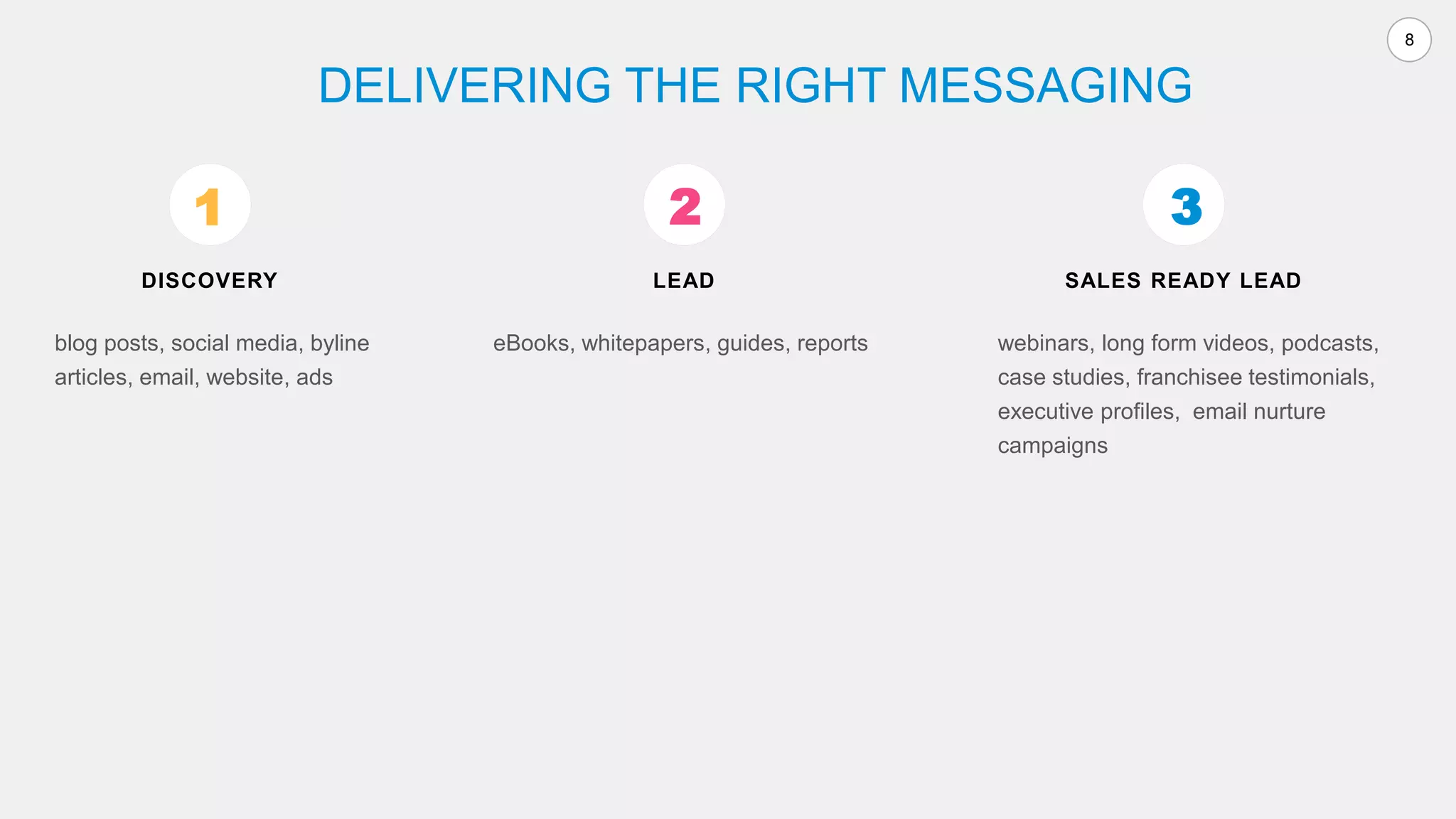 8

DELIVERING THE RIGHT MESSAGING

1

DISCOVERY

blog posts, social media, byline articles, email, website, ads

2

LEAD

eBooks, whitepapers, guides, reports

3

SALES READY LEAD

webinars, long form videos, podcasts, case studies, franchisee testimonials, executive profiles,  email nurture campaigns